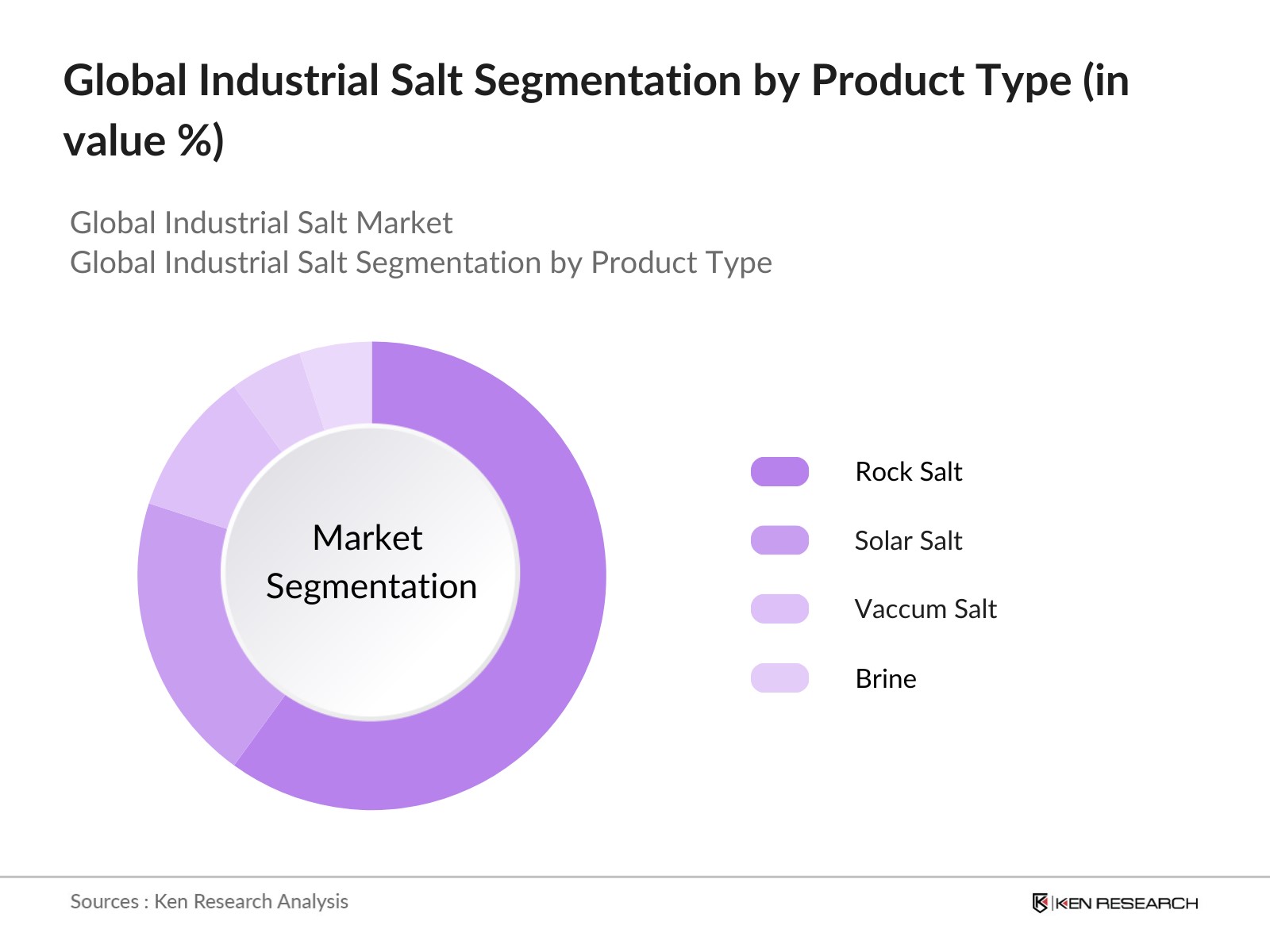 Global Industrial Salt Segmentation by Product Type (in value %)

Global Industrial Salt Market
Global Industrial Salt Segmentation by Product Type

Market Segmentation

Rock Salt
Solar Salt
Vaccum Salt
Brine

Sources : Ken Research Analysis

KEN RESEARCH